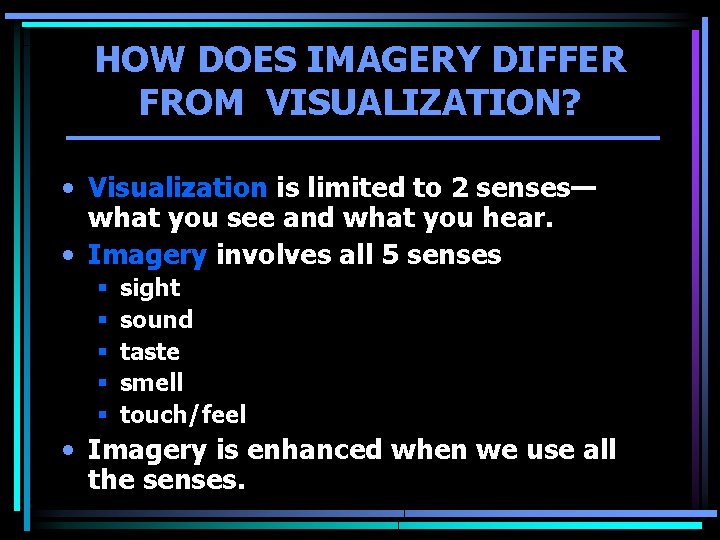 HOW DOES IMAGERY DIFFER FROM VISUALIZATION?

• Visualization is limited to 2 senses—what you see and what you hear.
• Imagery involves all 5 senses
 ▪ sight
 ▪ sound
 ▪ taste
 ▪ smell
 ▪ touch/feel
• Imagery is enhanced when we use all the senses.